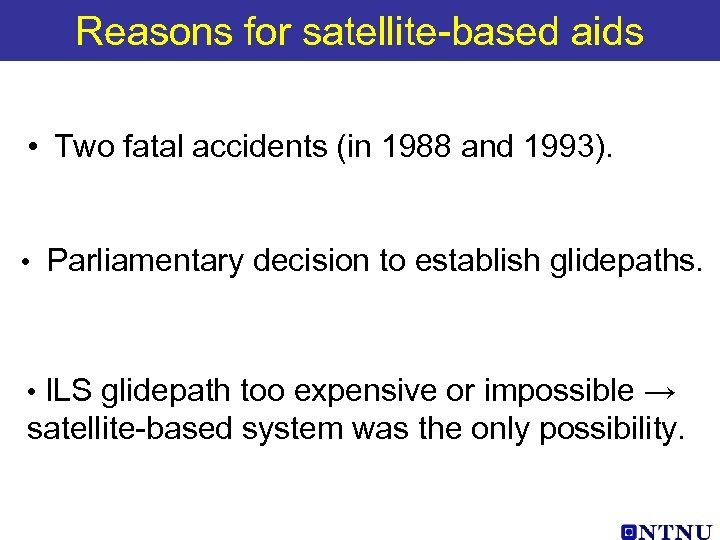 Reasons for satellite-based aids

• Two fatal accidents (in 1988 and 1993).

• Parliamentary decision to establish glidepaths.

• ILS glidepath too expensive or impossible → satellite-based system was the only possibility.

NTNU